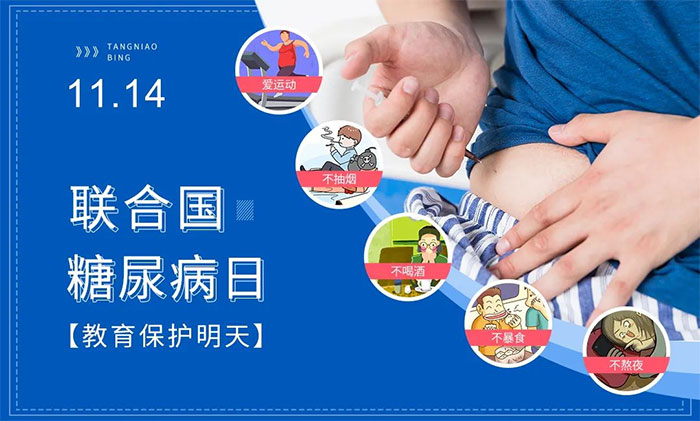 TANGNIAO BING

11.14

联合国
糖尿病日
【教育保护明天】

爱运动

不抽烟

不喝酒

不暴食

不熬夜